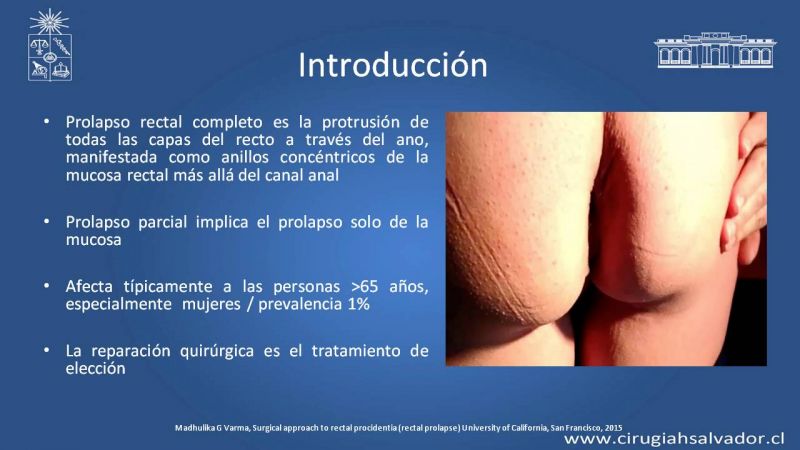 Introducción

• Prolapso rectal completo es la protrusión de todas las capas del recto a través del ano, manifestada como anillos concéntricos de la mucosa rectal más allá del canal anal

• Prolapso parcial implica el prolapso solo de la mucosa

• Afecta típicamente a las personas >65 años, especialmente mujeres / prevalencia 1%

• La reparación quirúrgica es el tratamiento de elección

Madhulika G Varma, Surgical approach to rectal procidentia (rectal prolapse) University of California, San Francisco, 2015

www.cirugiahsalvador.cl